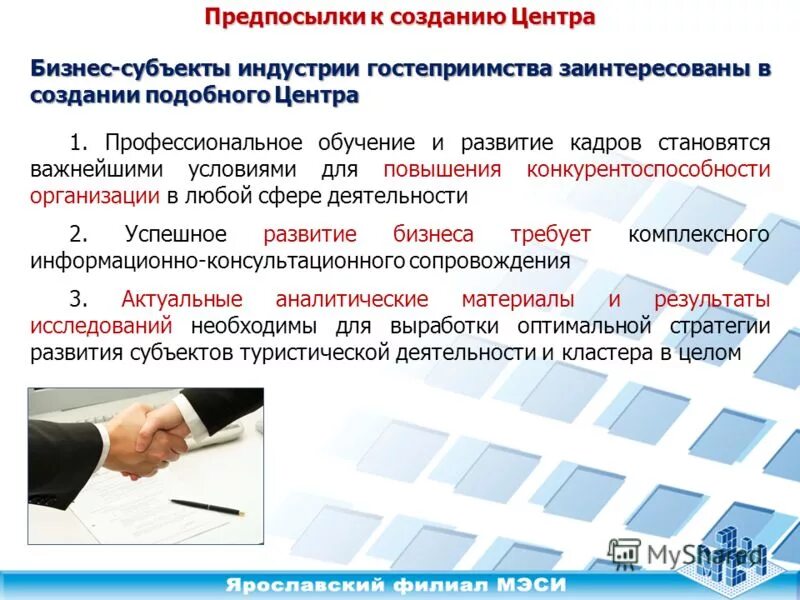 Предпосылки к созданию Центра

Бизнес-субъекты индустрии гостеприимства заинтересованы в создании подобного Центра

1. Профессиональное обучение и развитие кадров становятся важнейшими условиями для повышения конкурентоспособности организации в любой сфере деятельности

2. Успешное развитие бизнеса требует комплексного информационно-консультационного сопровождения

3. Актуальные аналитические материалы и результаты исследований необходимы для выработки оптимальной стратегии развития субъектов туристической деятельности и кластера в целом

MyShared

Ярославский филиал МЭСИ